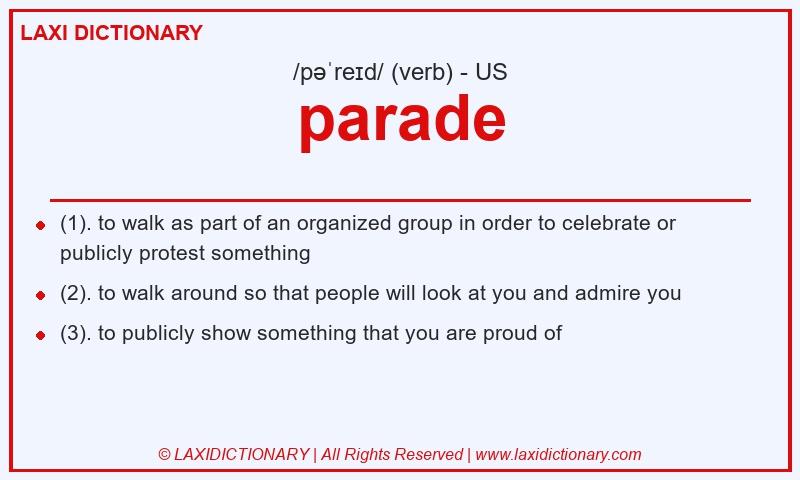 LAXI DICTIONARY

/pəˈreɪd/ (verb) - US

parade

- (1). to walk as part of an organized group in order to celebrate or publicly protest something
- (2). to walk around so that people will look at you and admire you
- (3). to publicly show something that you are proud of

© LAXIDICTIONARY | All Rights Reserved | www.laxidictionary.com